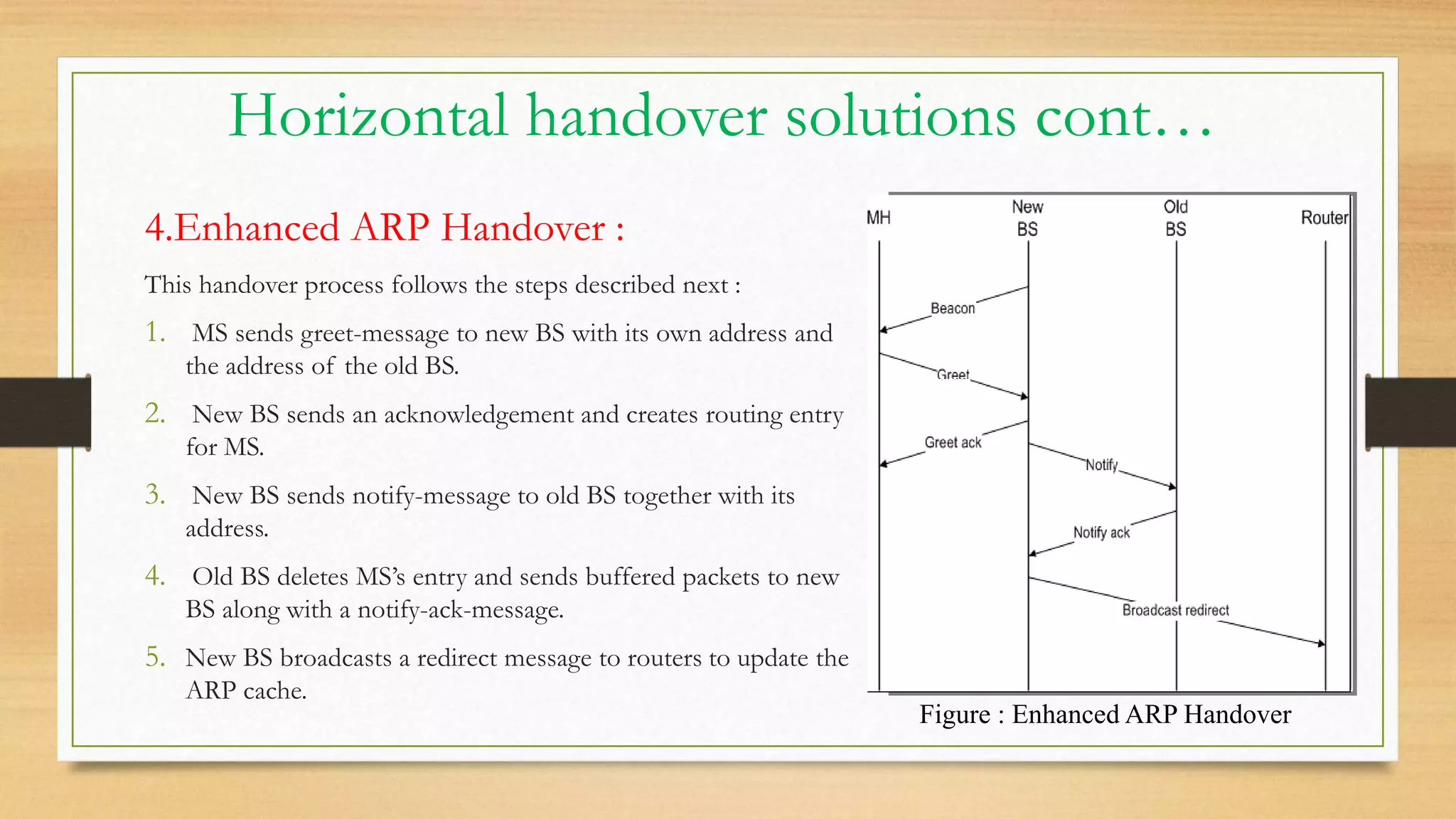 Horizontal handover solutions cont…

4.Enhanced ARP Handover :

This handover process follows the steps described next :

1. MS sends greet-message to new BS with its own address and the address of the old BS.
2. New BS sends an acknowledgement and creates routing entry for MS.
3. New BS sends notify-message to old BS together with its address.
4. Old BS deletes MS's entry and sends buffered packets to new BS along with a notify-ack-message.
5. New BS broadcasts a redirect message to routers to update the ARP cache.

MH
New BS
Old BS
Router
Beacon
Greet
Greet ack
Notify
Notify ack
Broadcast redirect

Figure : Enhanced ARP Handover